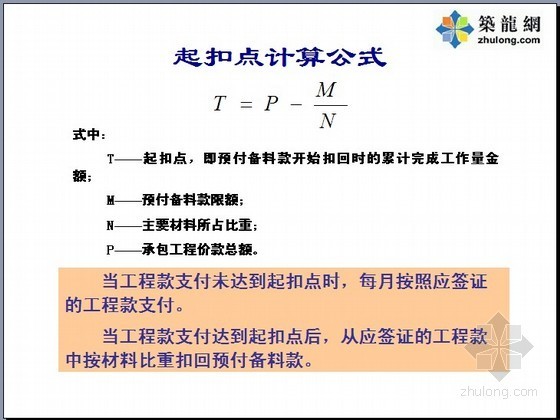 築龍網
zhulong.com

起扣点计算公式

$T = P - \frac{M}{N}$

式中：

T——起扣点，即预付备料款开始扣回时的累计完成工作量金额；

M——预付备料款限额；

N——主要材料所占比重；

P——承包工程价款总额。

当工程款支付未达到起扣点时，每月按照应签证的工程款支付。

当工程款支付达到起扣点后，从应签证的工程款中按材料比重扣回预付备料款。

zhulong.com